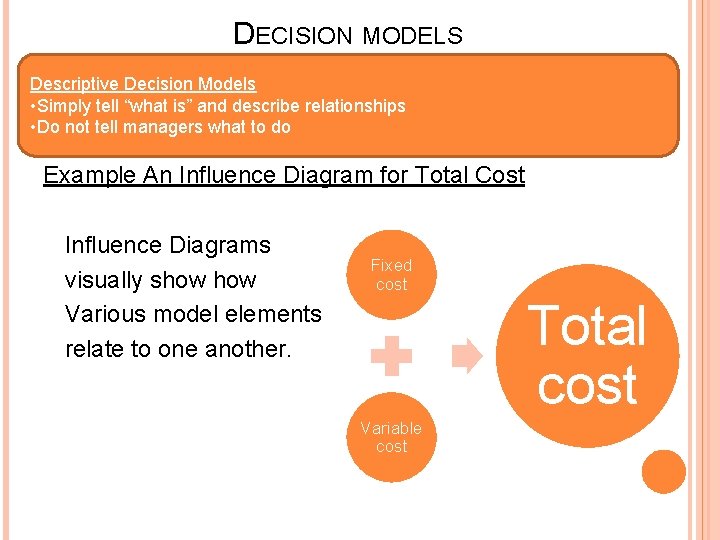 DECISION MODELS

Descriptive Decision Models
•Simply tell “what is” and describe relationships
•Do not tell managers what to do

Example An Influence Diagram for Total Cost

Influence Diagrams visually show how Various model elements relate to one another.

Fixed cost

Variable cost

Total cost